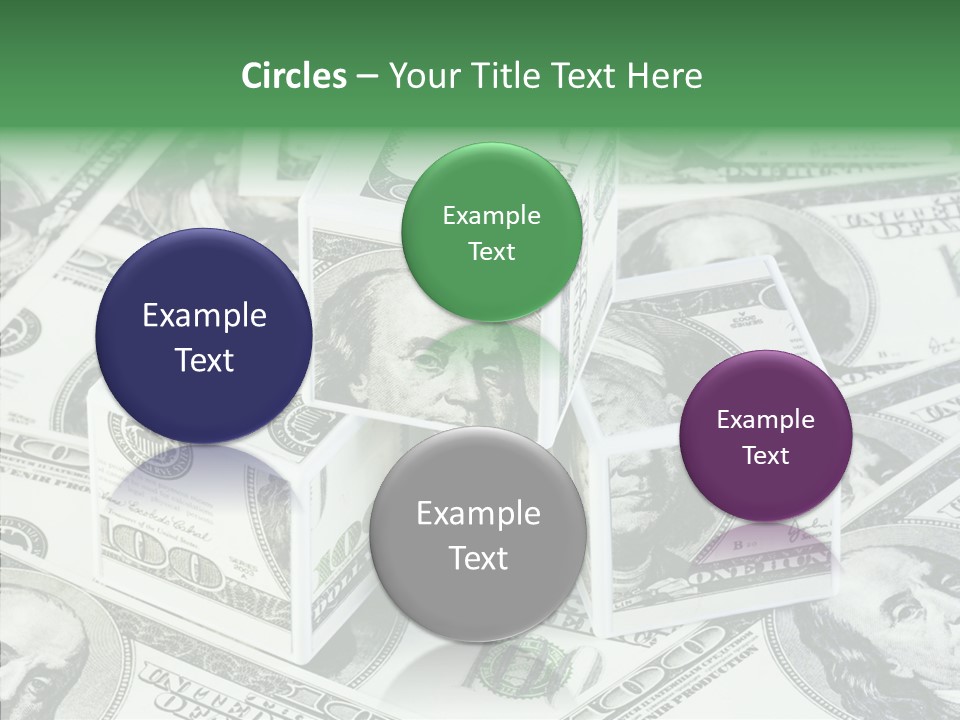 Circles – Your Title Text Here

Example Text

Example Text

Example Text

Example Text